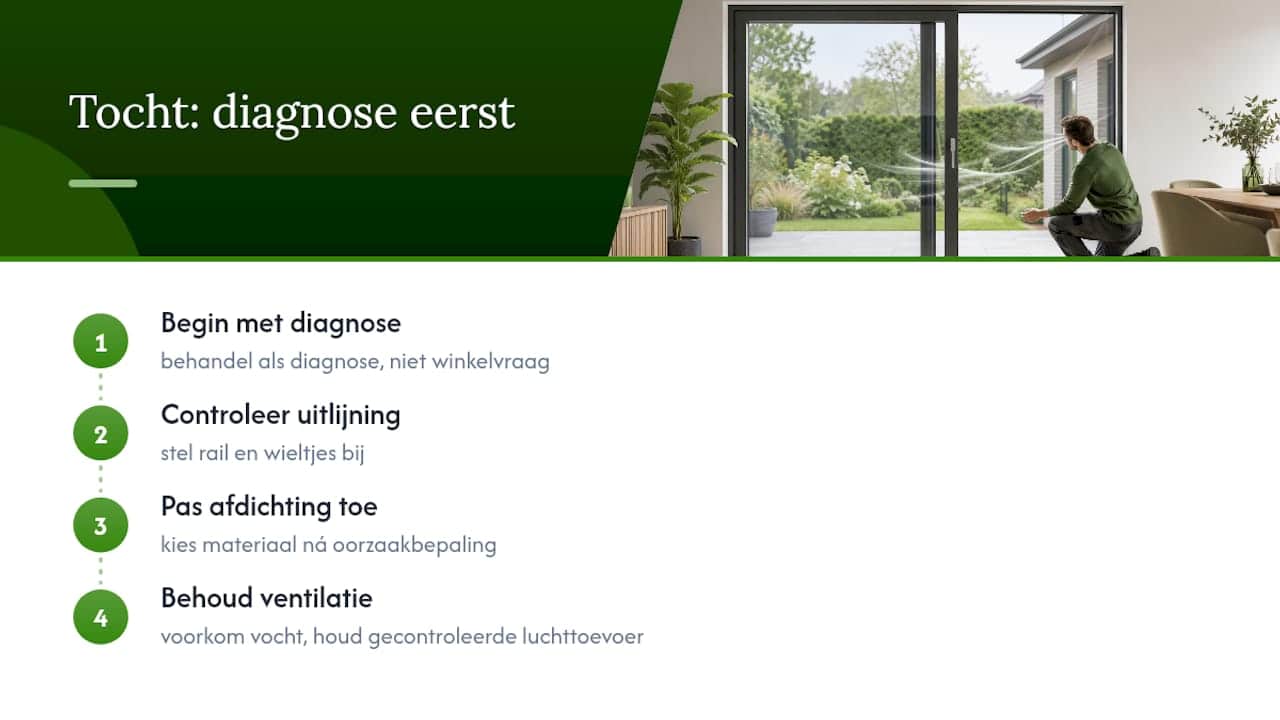 Tocht: diagnose eerst

1
Begin met diagnose
behandel als diagnose, niet winkelvraag

2
Controleer uitlijning
stel rail en wieltjes bij

3
Pas afdichting toe
kies materiaal ná oorzaakbepaling

4
Behoud ventilatie
voorkom vocht, houd gecontroleerde luchttoevoer